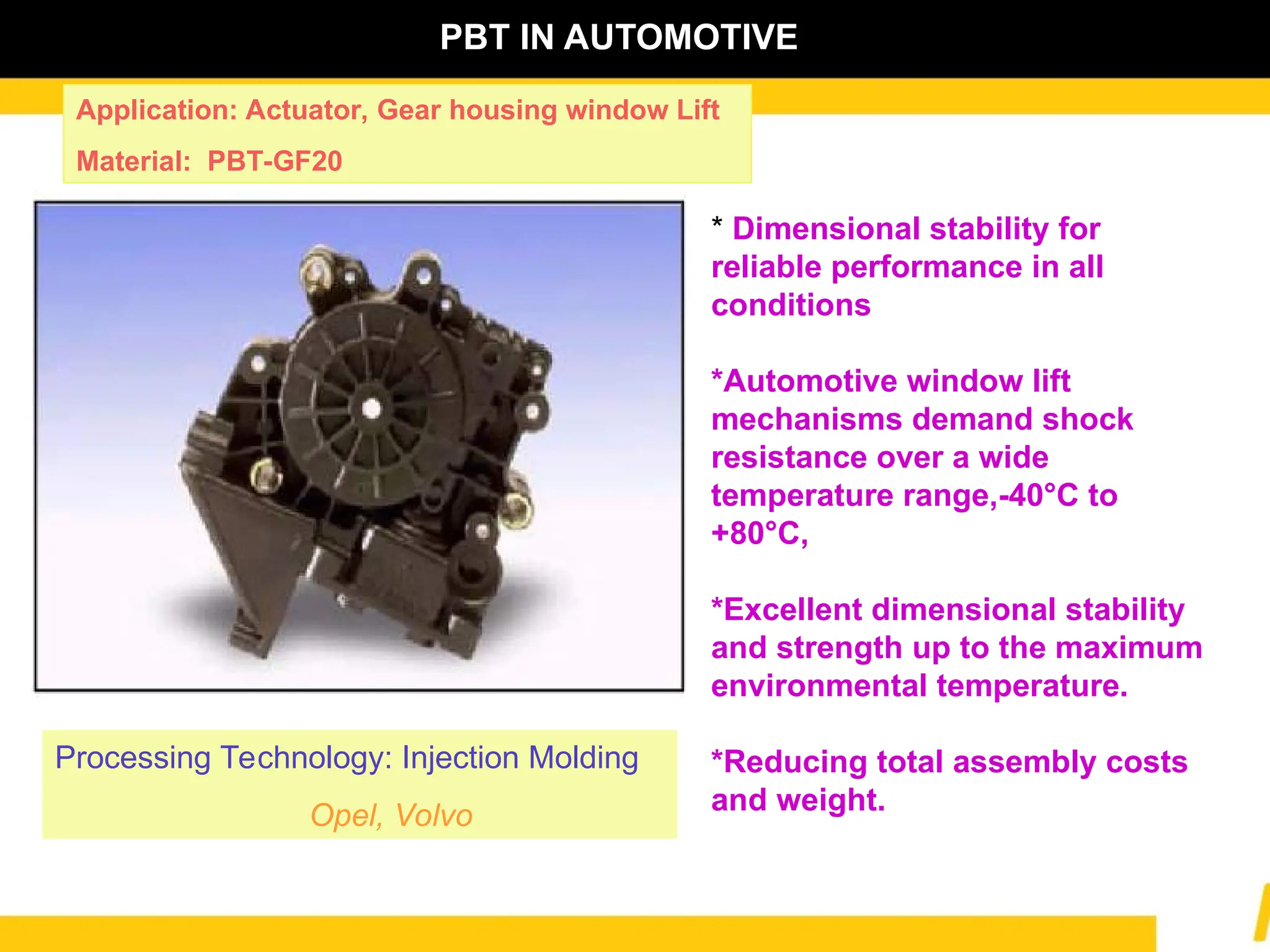 PBT IN AUTOMOTIVE

Application: Actuator, Gear housing window Lift

Material: PBT-GF20

* Dimensional stability for reliable performance in all conditions

*Automotive window lift mechanisms demand shock resistance over a wide temperature range,-40°C to +80°C,

*Excellent dimensional stability and strength up to the maximum environmental temperature.

*Reducing total assembly costs and weight.

Processing Technology: Injection Molding

Opel, Volvo